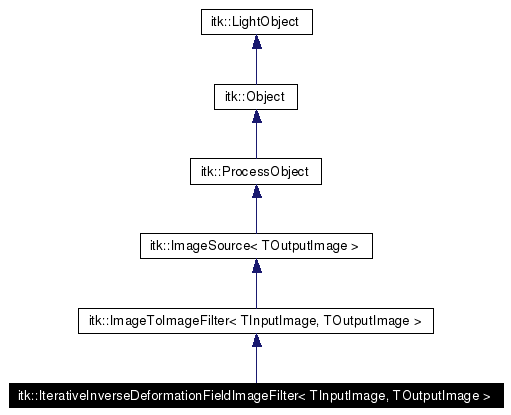 itk::LightObject

itk::Object

itk::ProcessObject

itk::ImageSource< TOutputImage >

itk::ImageToImageFilter< TInputImage, TOutputImage >

itk::IterativeInverseDeformationFieldImageFilter< TInputImage, TOutputImage >